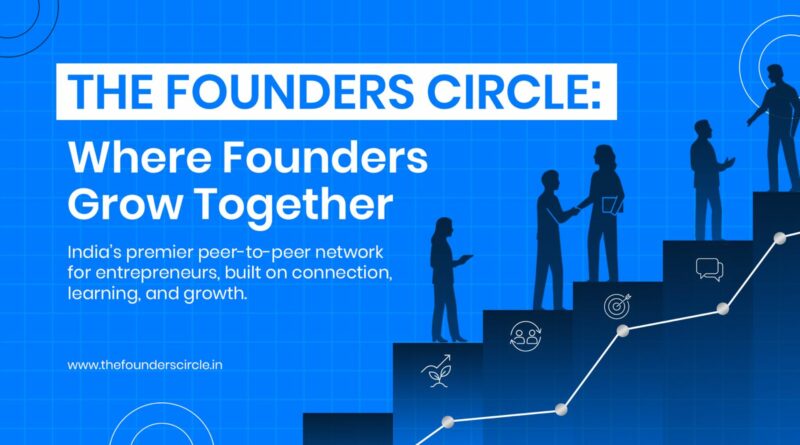 THE FOUNDERS CIRCLE:

Where Founders Grow Together

India's premier peer-to-peer network for entrepreneurs, built on connection, learning, and growth.

www.thefounderscircle.in